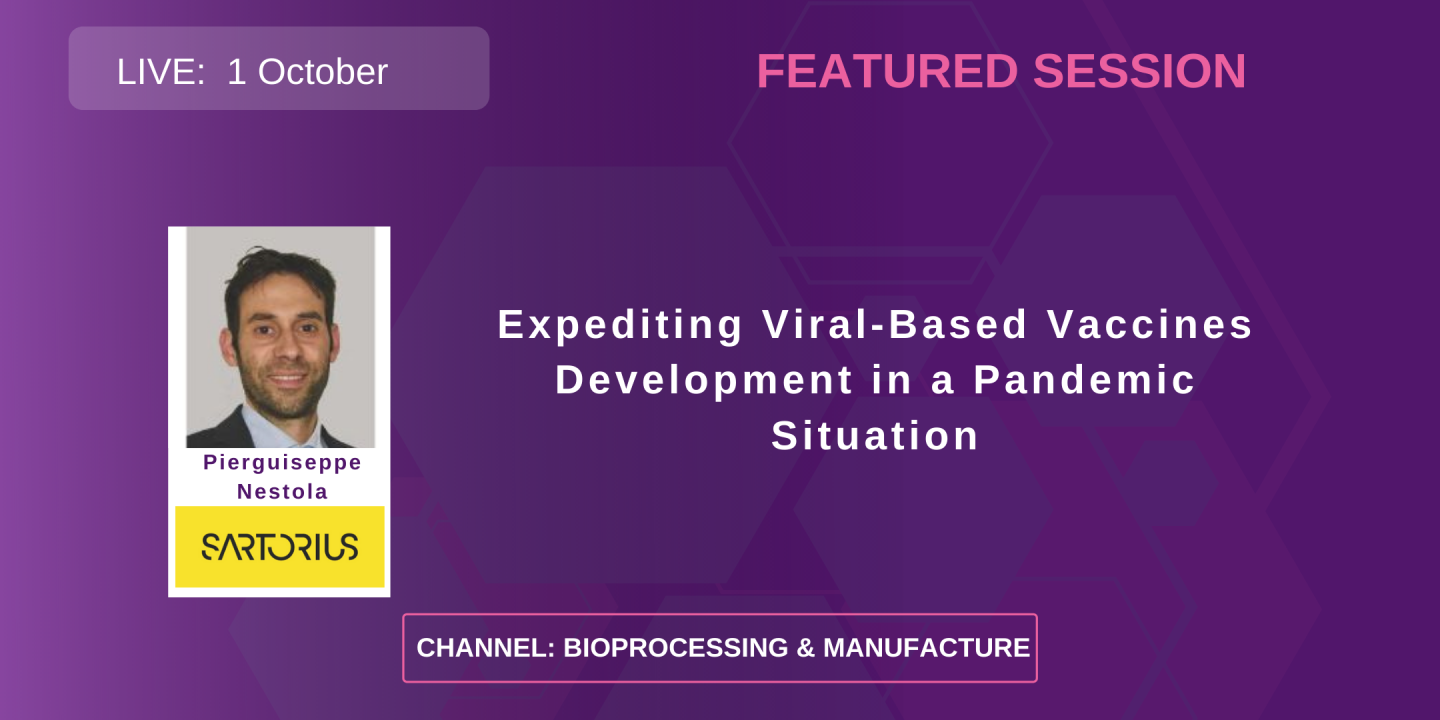 LIVE: 1 October

FEATURED SESSION

Pierguiseppe Nestola

SARTORIUS

Expediting Viral-Based Vaccines Development in a Pandemic Situation

CHANNEL: BIOPROCESSING & MANUFACTURE